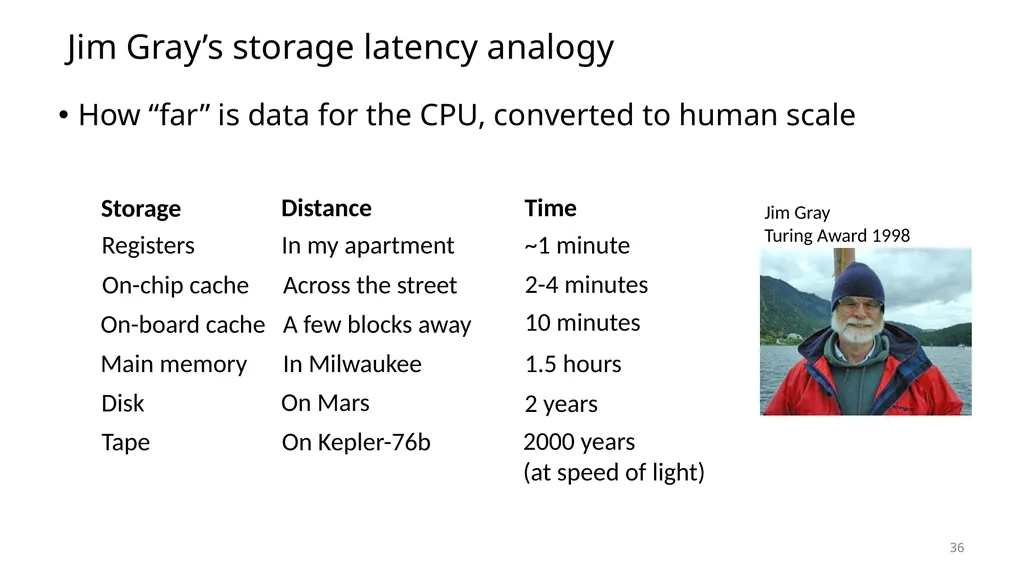 Jim Gray's storage latency analogy

• How "far" is data for the CPU, converted to human scale

| Storage | Distance | Time |
|---|---|---|
| Registers | In my apartment | ~1 minute |
| On-chip cache | Across the street | 2-4 minutes |
| On-board cache | A few blocks away | 10 minutes |
| Main memory | In Milwaukee | 1.5 hours |
| Disk | On Mars | 2 years |
| Tape | On Kepler-76b | 2000 years (at speed of light) |

Jim Gray
Turing Award 1998

36